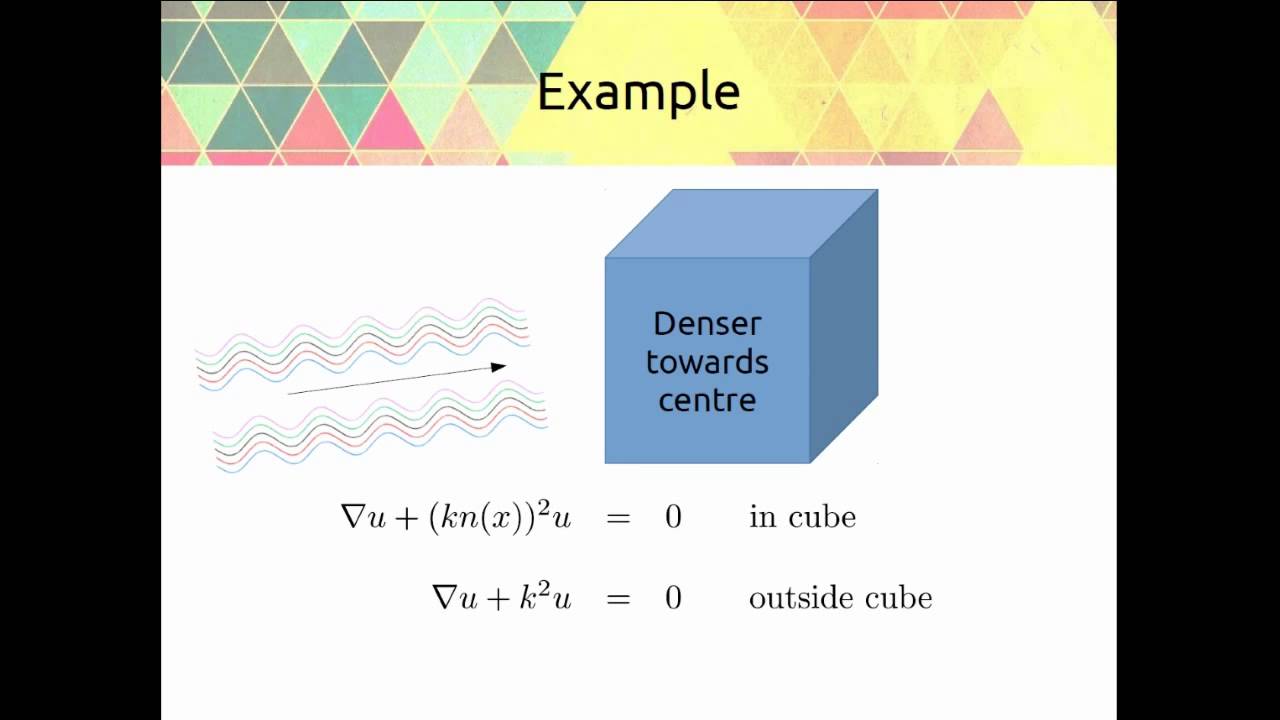 Example

Denser towards centre

$\nabla u + (kn(x))^2 u = 0$ in cube

$\nabla u + k^2 u = 0$ outside cube